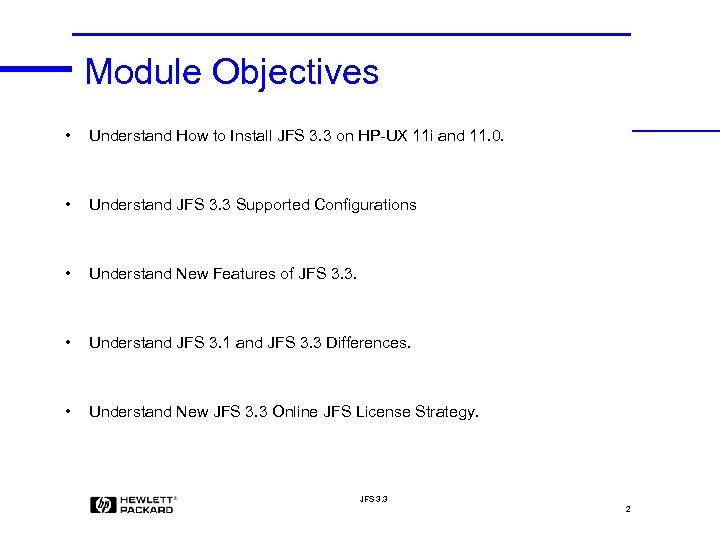 Module Objectives

• Understand How to Install JFS 3.3 on HP-UX 11i and 11.0.

• Understand JFS 3.3 Supported Configurations

• Understand New Features of JFS 3.3.

• Understand JFS 3.1 and JFS 3.3 Differences.

• Understand New JFS 3.3 Online JFS License Strategy.

hp HEWLETT® PACKARD

JFS 3.3

2